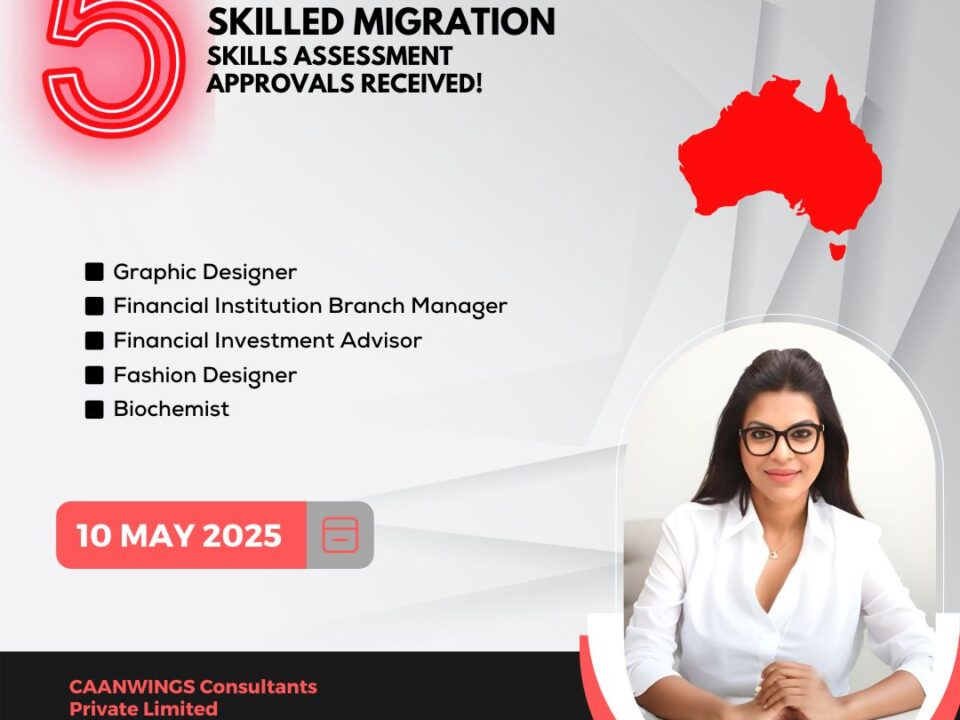 5

SKILLED MIGRATION
SKILLS ASSESSMENT
APPROVALS RECEIVED!

Graphic Designer
Financial Institution Branch Manager
Financial Investment Advisor
Fashion Designer
Biochemist

10 MAY 2025

CAANWINGS Consultants
Private Limited